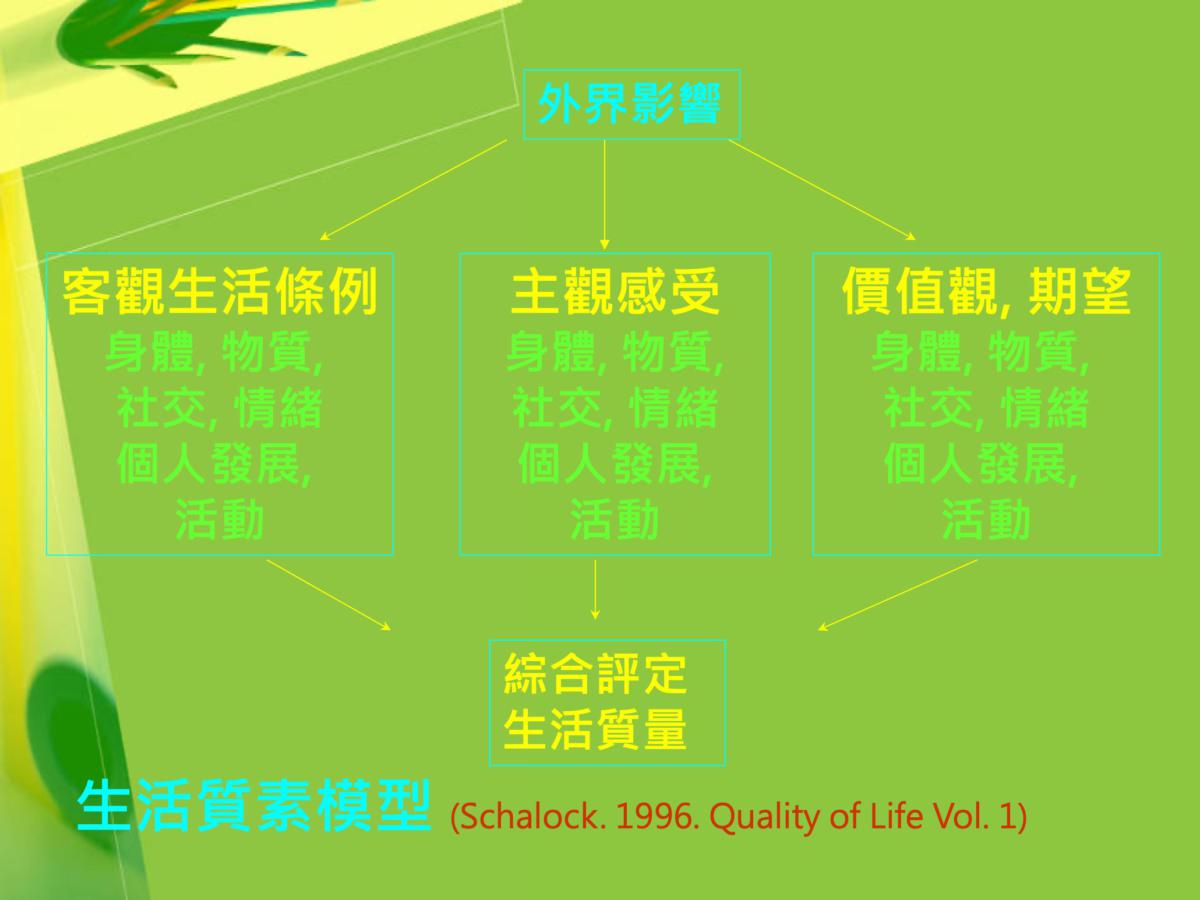 外界影響

客觀生活條例
身體, 物質,
社交, 情緒
個人發展,
活動

主觀感受
身體, 物質,
社交, 情緒
個人發展,
活動

價值觀, 期望
身體, 物質,
社交, 情緒
個人發展,
活動

綜合評定
生活質量

生活質素模型 (Schalock. 1996. Quality of Life Vol. 1)